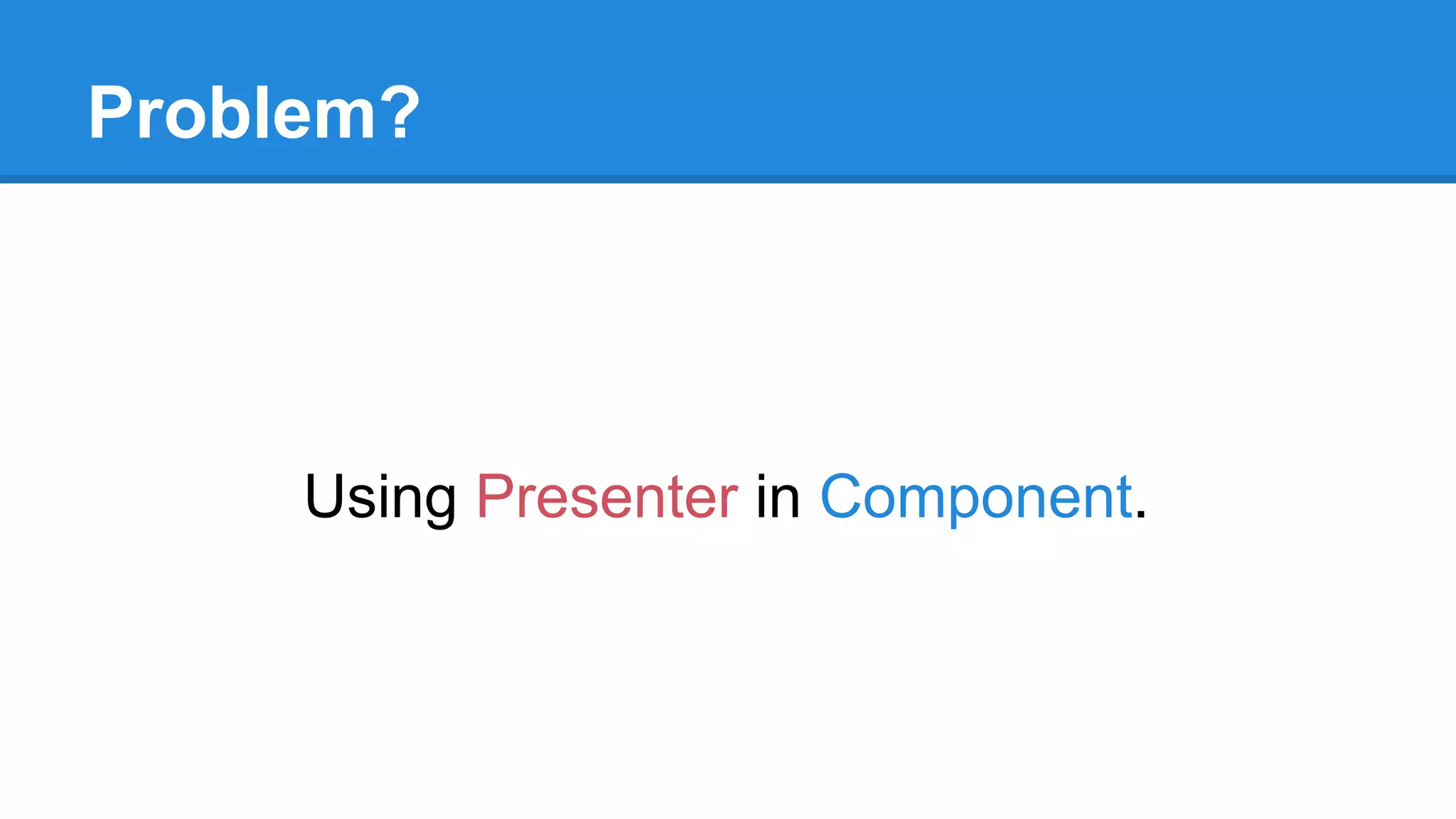 Problem?

Using Presenter in Component.